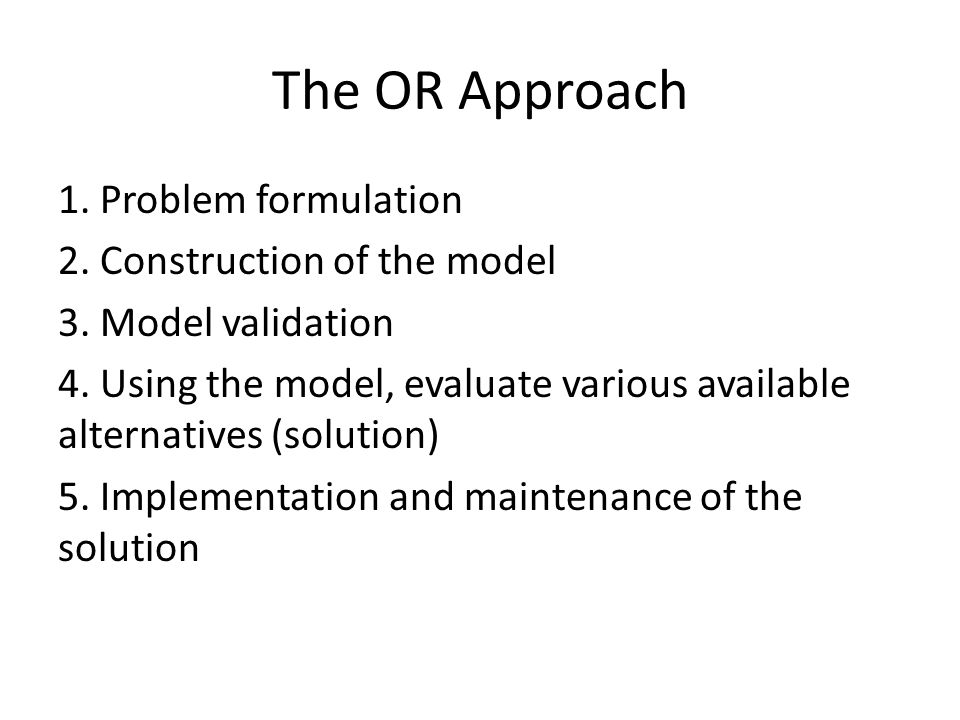 The OR Approach

1. Problem formulation

2. Construction of the model

3. Model validation

4. Using the model, evaluate various available alternatives (solution)

5. Implementation and maintenance of the solution